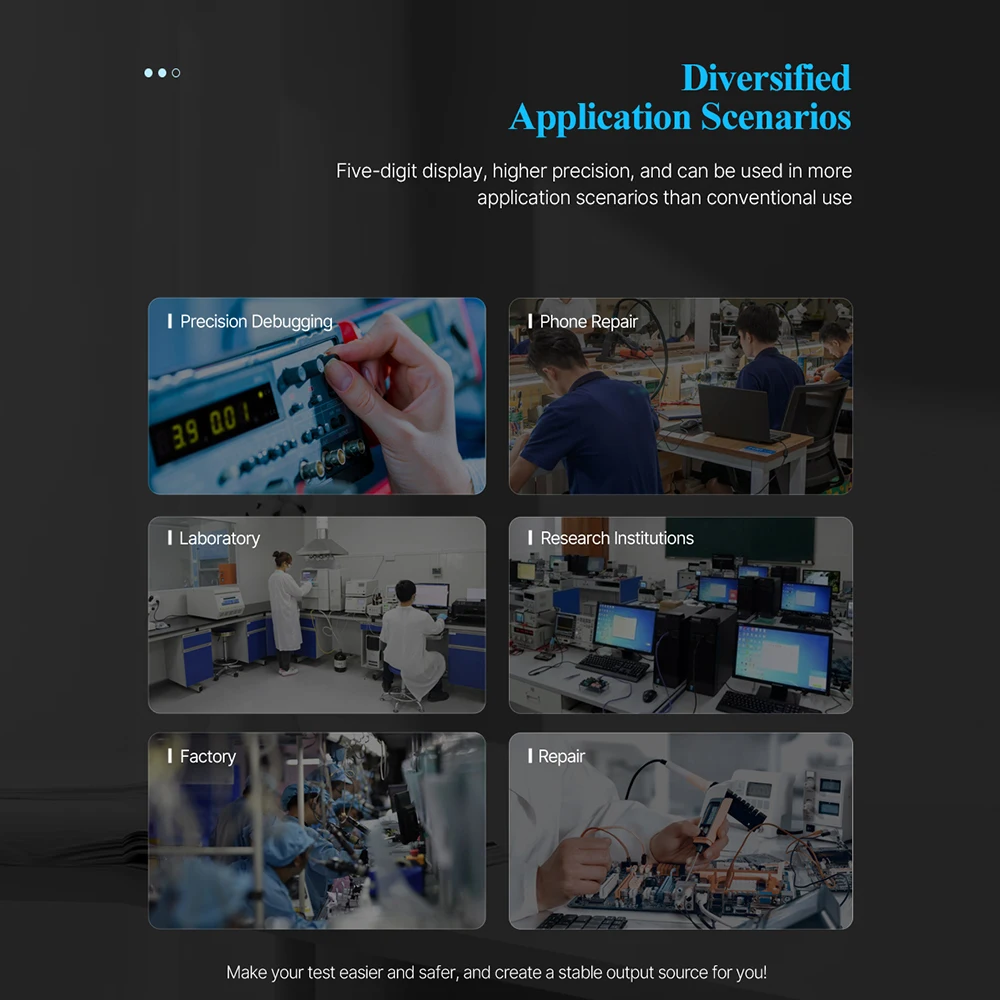 Diversified Application Scenarios

Five-digit display, higher precision, and can be used in more application scenarios than conventional use

Precision Debugging

39.001

Phone Repair

Laboratory

Research Institutions

Factory

Repair

Make your test easier and safer, and create a stable output source for you!